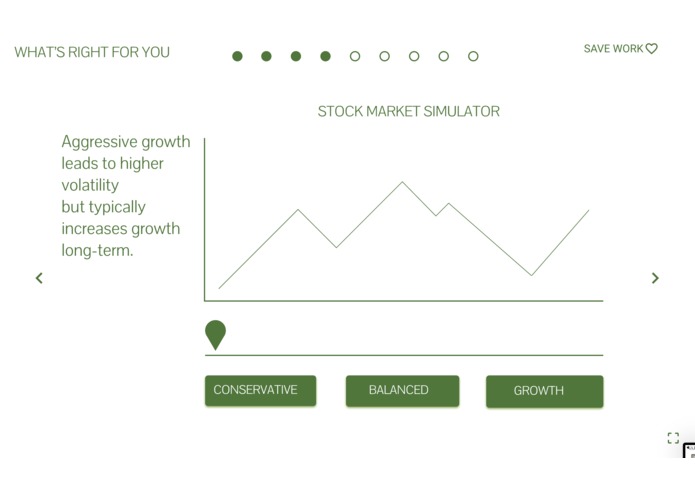 WHAT'S RIGHT FOR YOU

SAVE WORK

STOCK MARKET SIMULATOR

Aggressive growth leads to higher volatility
but typically increases growth long-term.

CONSERVATIVE

BALANCED

GROWTH